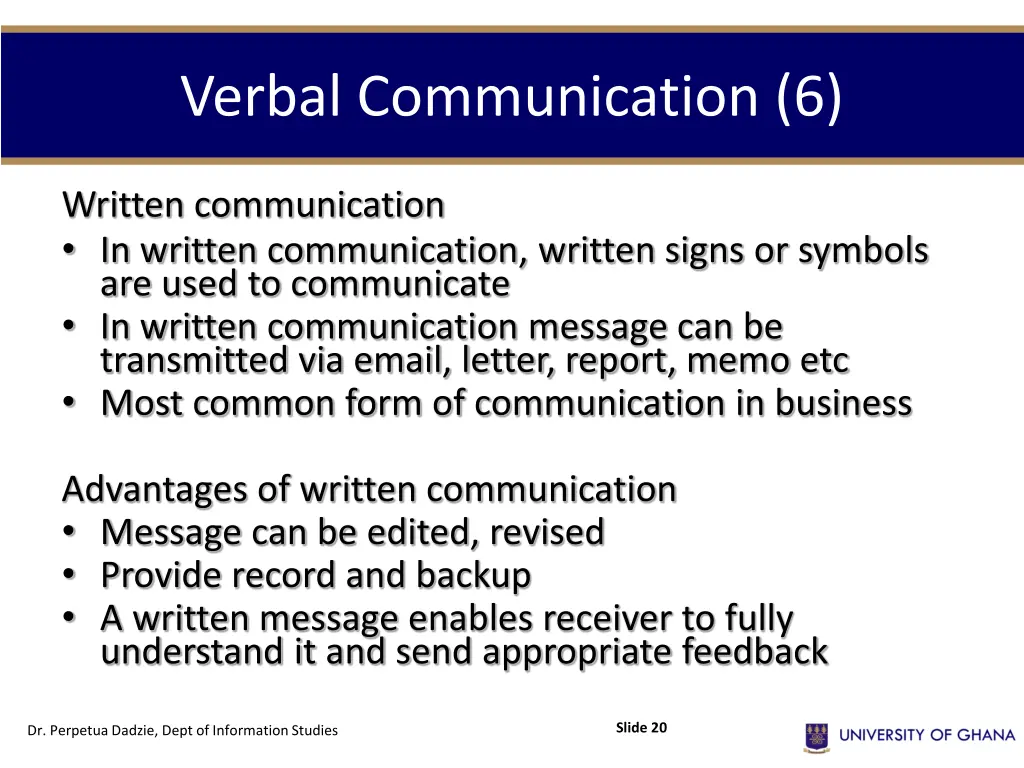 Verbal Communication (6)

Written communication
• In written communication, written signs or symbols are used to communicate
• In written communication message can be transmitted via email, letter, report, memo etc
• Most common form of communication in business

Advantages of written communication
• Message can be edited, revised
• Provide record and backup
• A written message enables receiver to fully understand it and send appropriate feedback

Dr. Perpetua Dadzie, Dept of Information Studies

Slide 20

UNIVERSITY OF GHANA